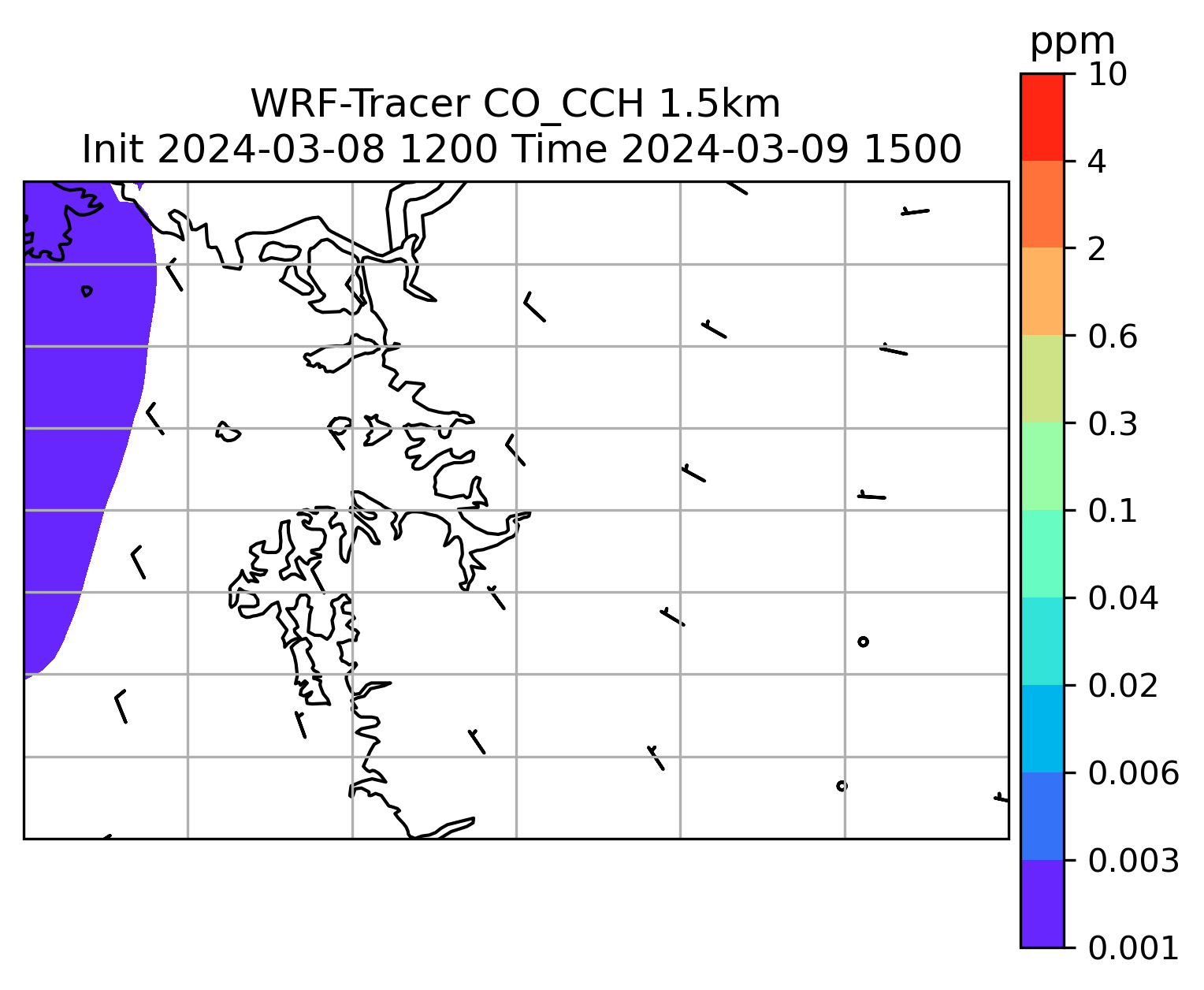 WRF-Tracer CO_CCH 1.5km
Init 2024-03-08 1200 Time 2024-03-09 1500

ppm
10
4
2
0.6
0.3
0.1
0.04
0.02
0.006
0.003
0.001